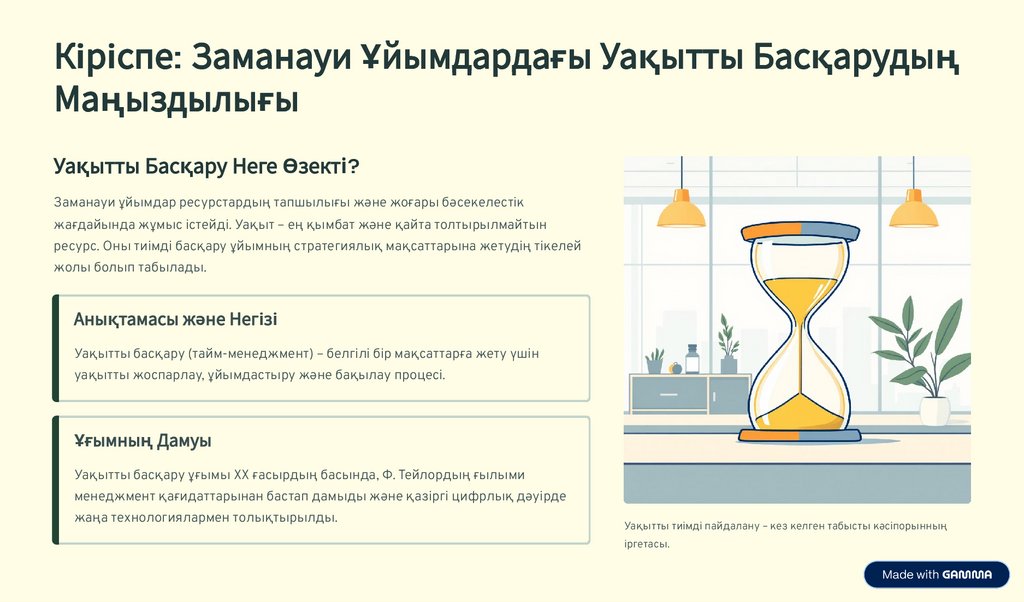 Кіріспе: Заманауи Ұйымдардағы Уақытты Басқарудың Маңыздылығы

Уақытты Басқару Неге Өзекті?

Заманауи ұйымдар ресурстардың тапшылығы және жоғары бәсекелестік жағдайында жұмыс істейді. Уақыт – ең қымбат және қайта толтырылмайтын ресурс. Оны тиімді басқару ұйымның стратегиялық мақсаттарына жетудің тікелей жолы болып табылады.

Анықтамасы және Негізі

Уақытты басқару (тайм-менеджмент) – белгілі бір мақсаттарға жету үшін уақытты жоспарлау, ұйымдастыру және бақылау процесі.

Ұғымның Дамуы

Уақытты басқару ұғымы XX ғасырдың басында, Ф. Тейлордың ғылыми менеджмент қағидаттарынан бастап дамыды және қазіргі цифрлық дәуірде жаңа технологиялармен толықтырылды.

Уақытты тиімді пайдалану – кез келген табысты кәсіпорынның іргетасы.

Made with GAMMA